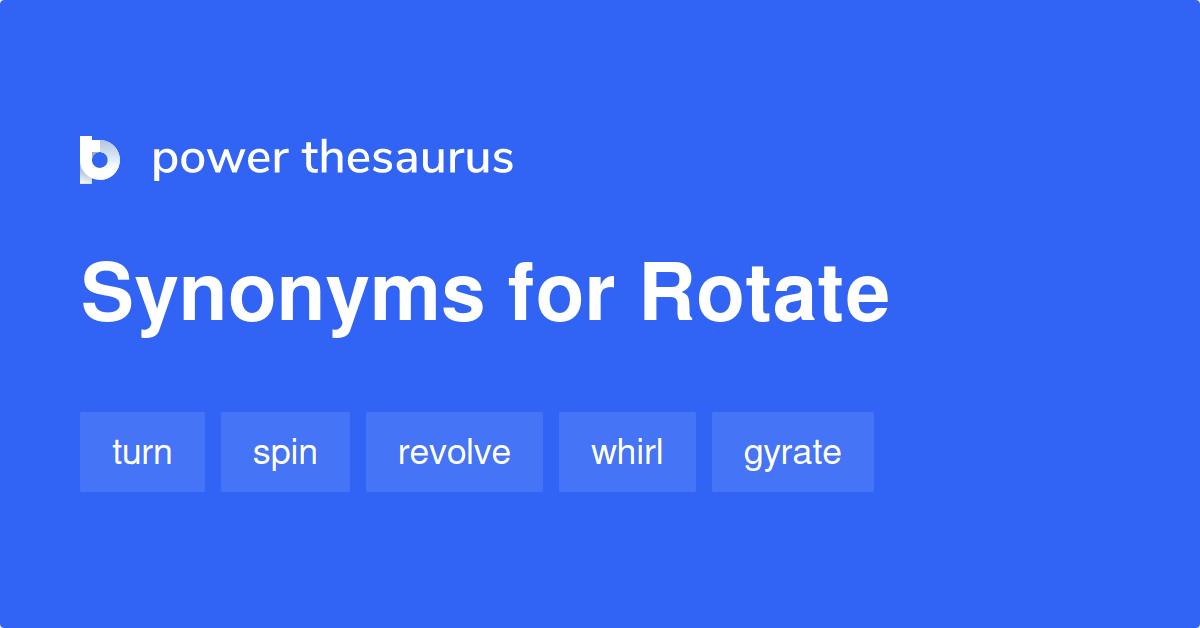 power thesaurus

Synonyms for Rotate

turn spin revolve whirl gyrate